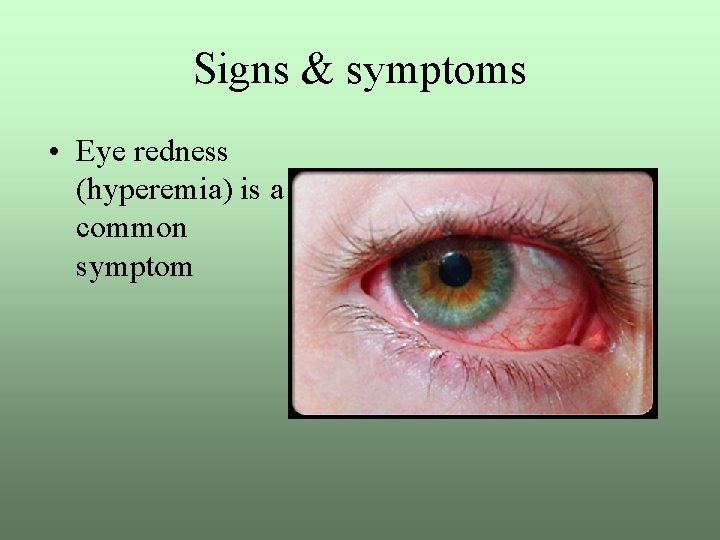 Signs & symptoms

• Eye redness (hyperemia) is a common symptom